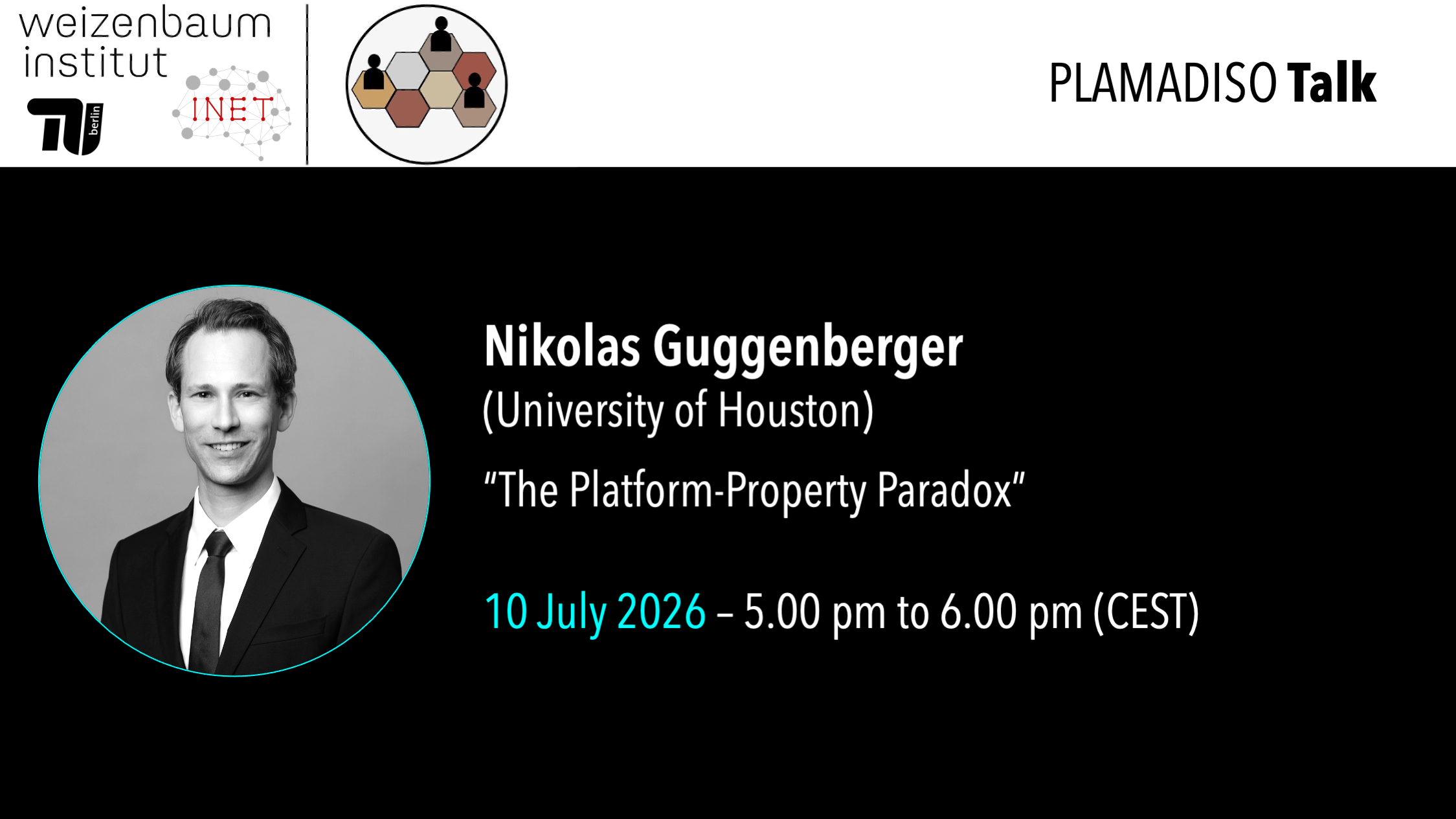 weizenbaum institut

TU berlin

INET

PLAMADISO Talk

Nikolas Guggenberger

(University of Houston)

"The Platform-Property Paradox"

10 July 2026 – 5.00 pm to 6.00 pm (CEST)